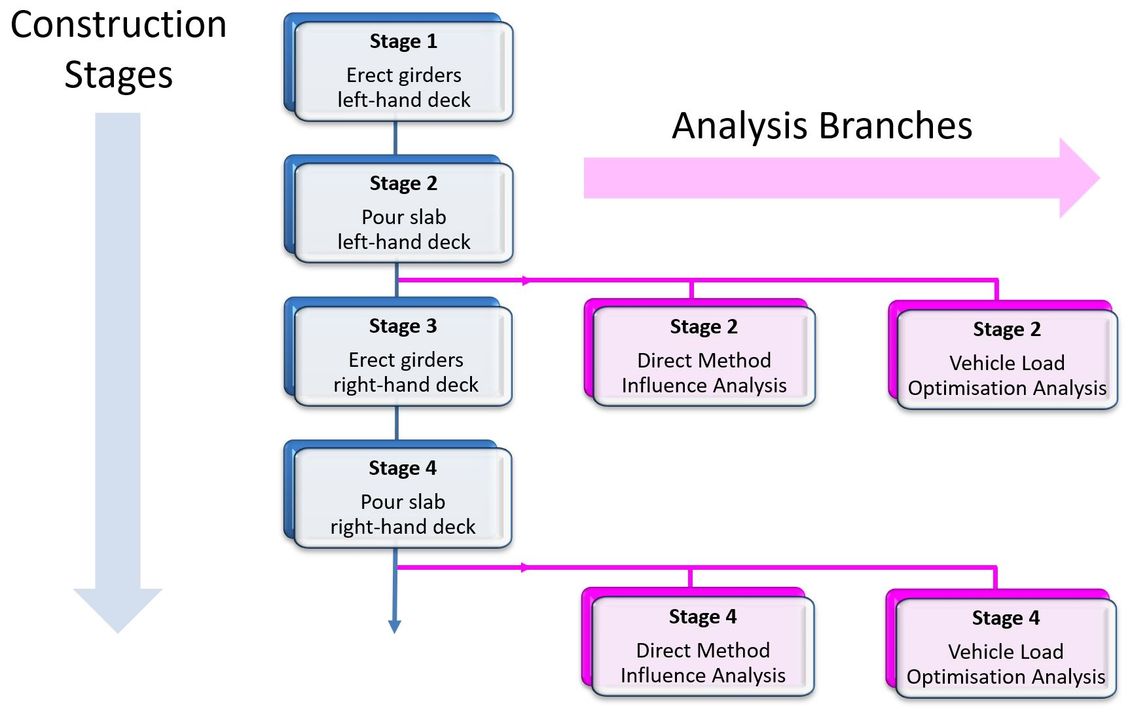 Construction Stages

Stage 1
Erect girders left-hand deck

Analysis Branches

Stage 2
Pour slab left-hand deck

Stage 3
Erect girders right-hand deck

Stage 2
Direct Method Influence Analysis

Stage 2
Vehicle Load Optimisation Analysis

Stage 4
Pour slab right-hand deck

Stage 4
Direct Method Influence Analysis

Stage 4
Vehicle Load Optimisation Analysis